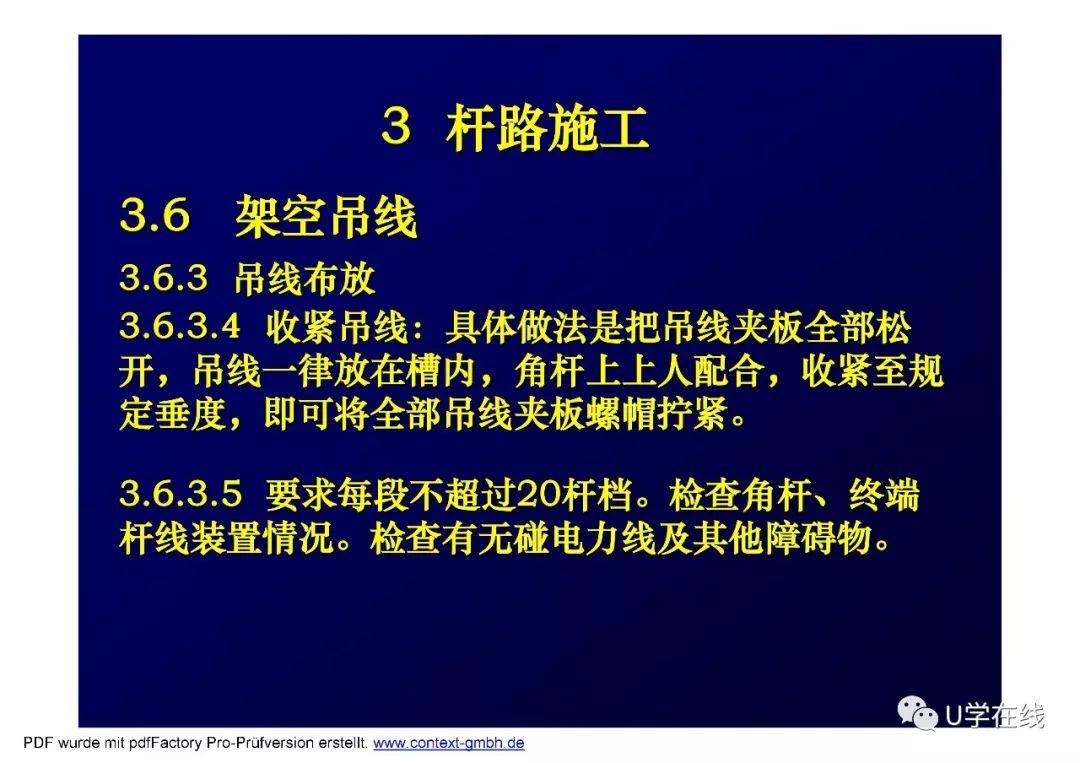 3 杆路施工

3.6 架空吊线

3.6.3 吊线布放

3.6.3.4 收紧吊线：具体做法是把吊线夹板全部松开，吊线一律放在槽内，角杆上上人配合，收紧至规定垂度，即可将全部吊线夹板螺帽拧紧。

3.6.3.5 要求每段不超过20杆档。检查角杆、终端杆线装置情况。检查有无碰电力线及其他障碍物。

U学在线

PDF wurde mit pdfFactory Pro-Prüfversion erstellt. www.context-gmbh.de